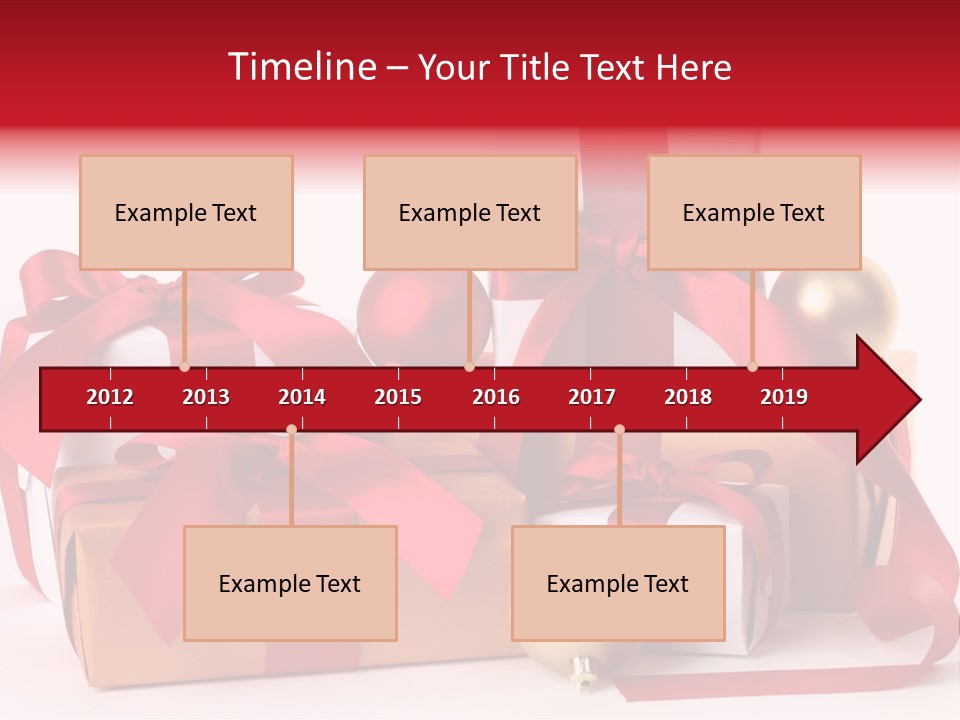 Timeline – Your Title Text Here

Example Text

Example Text

Example Text

2012 2013 2014 2015 2016 2017 2018 2019

Example Text

Example Text